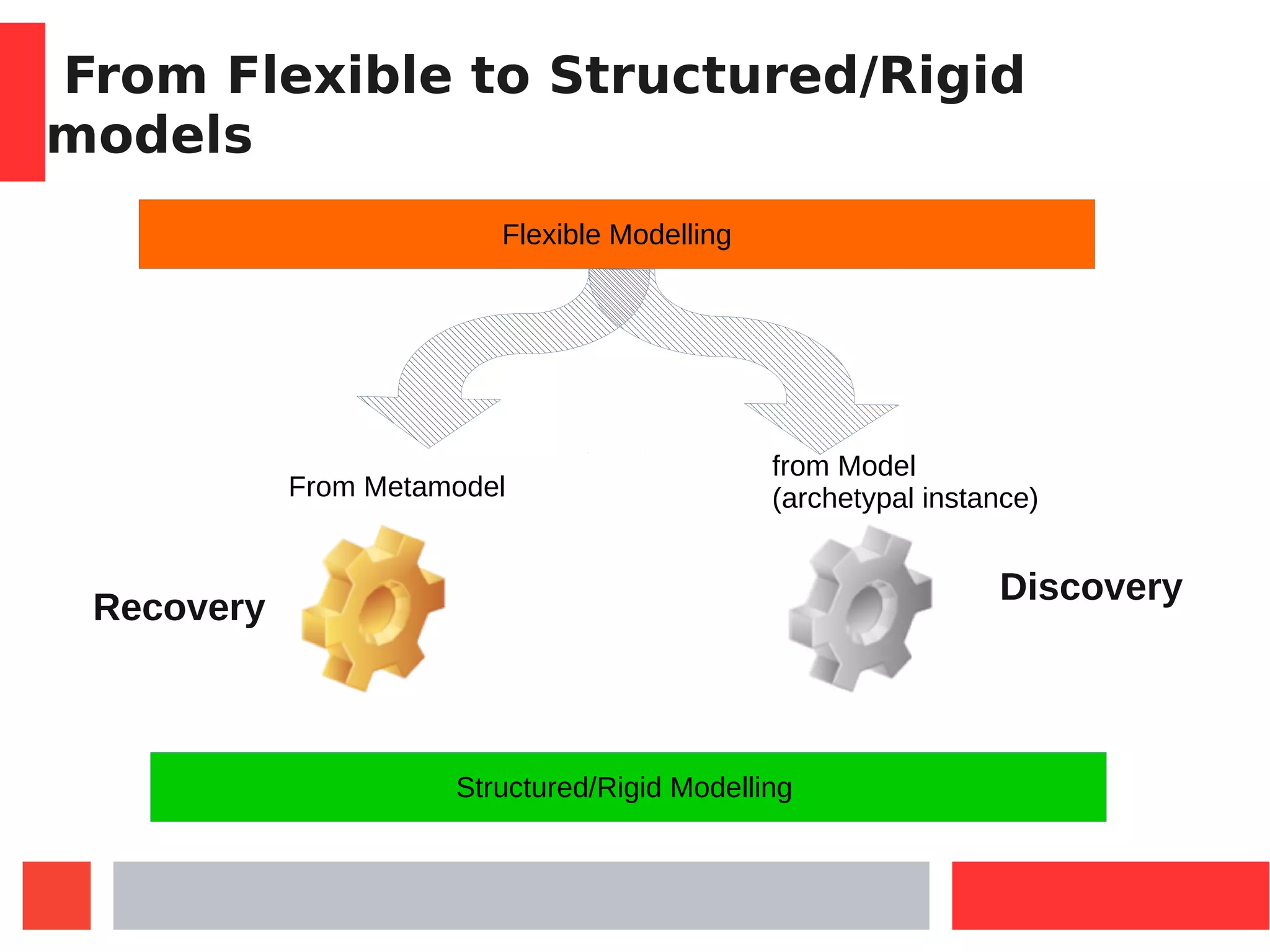 From Flexible to Structured/Rigid models

Flexible Modelling

From Metamodel

from Model
(archetypal instance)

Recovery

Discovery

Structured/Rigid Modelling